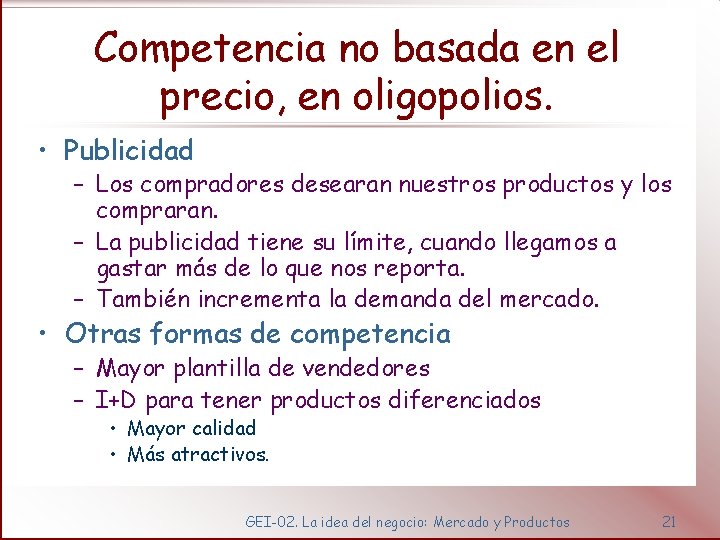 Competencia no basada en el precio, en oligopolios.

• Publicidad
 – Los compradores desearan nuestros productos y los compraran.
 – La publicidad tiene su límite, cuando llegamos a gastar más de lo que nos reporta.
 – También incrementa la demanda del mercado.
• Otras formas de competencia
 – Mayor plantilla de vendedores
 – I+D para tener productos diferenciados
  • Mayor calidad
  • Más atractivos.

GEI-02. La idea del negocio: Mercado y Productos 21